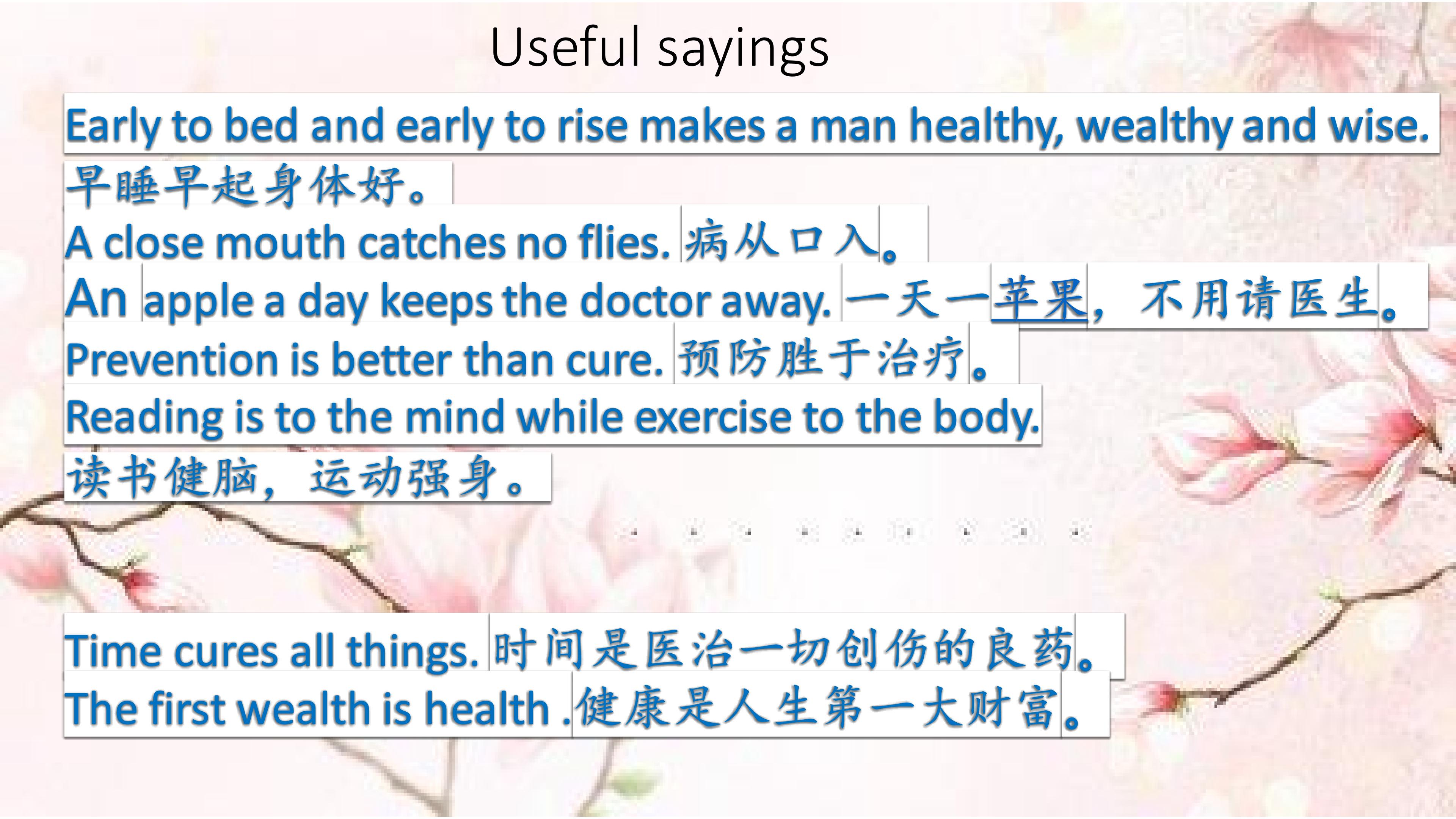 Useful sayings

Early to bed and early to rise makes a man healthy, wealthy and wise.
早睡早起身体好。
A close mouth catches no flies. 病从口入。
An apple a day keeps the doctor away. 一天一苹果，不用请医生。
Prevention is better than cure. 预防胜于治疗。
Reading is to the mind while exercise to the body.
读书健脑，运动强身。

Time cures all things. 时间是医治一切创伤的良药。
The first wealth is health .健康是人生第一大财富。